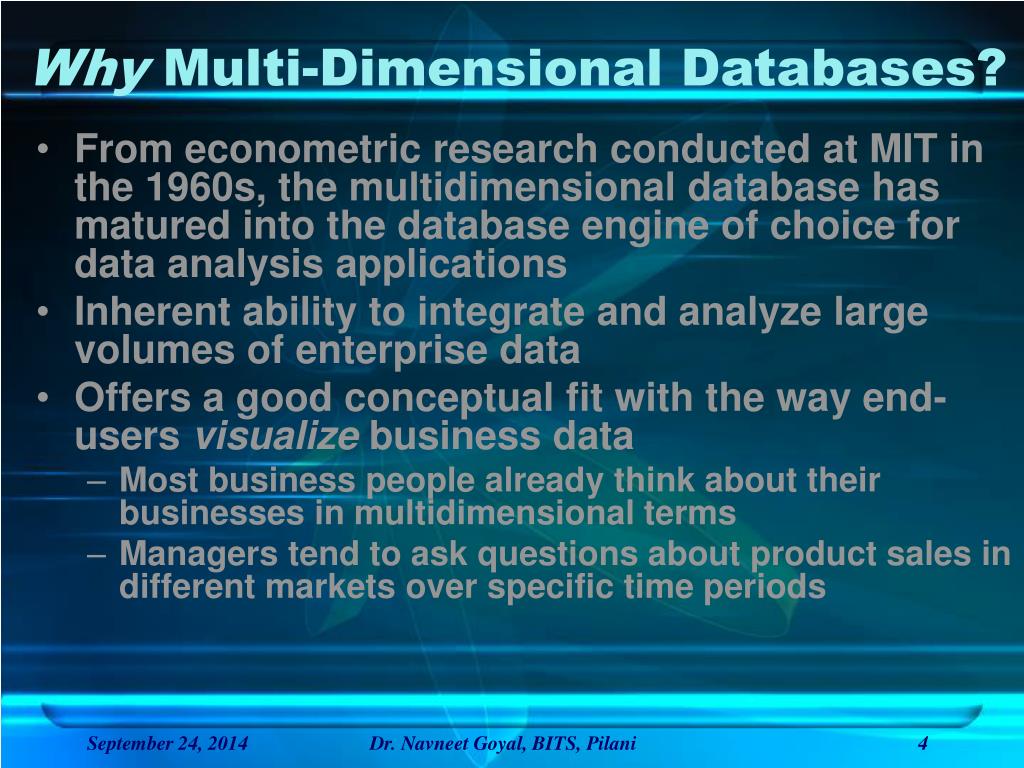 Why Multi-Dimensional Databases?

• From econometric research conducted at MIT in the 1960s, the multidimensional database has matured into the database engine of choice for data analysis applications
• Inherent ability to integrate and analyze large volumes of enterprise data
• Offers a good conceptual fit with the way end-users visualize business data
– Most business people already think about their businesses in multidimensional terms
– Managers tend to ask questions about product sales in different markets over specific time periods

September 24, 2014 Dr. Navneet Goyal, BITS, Pilani 4